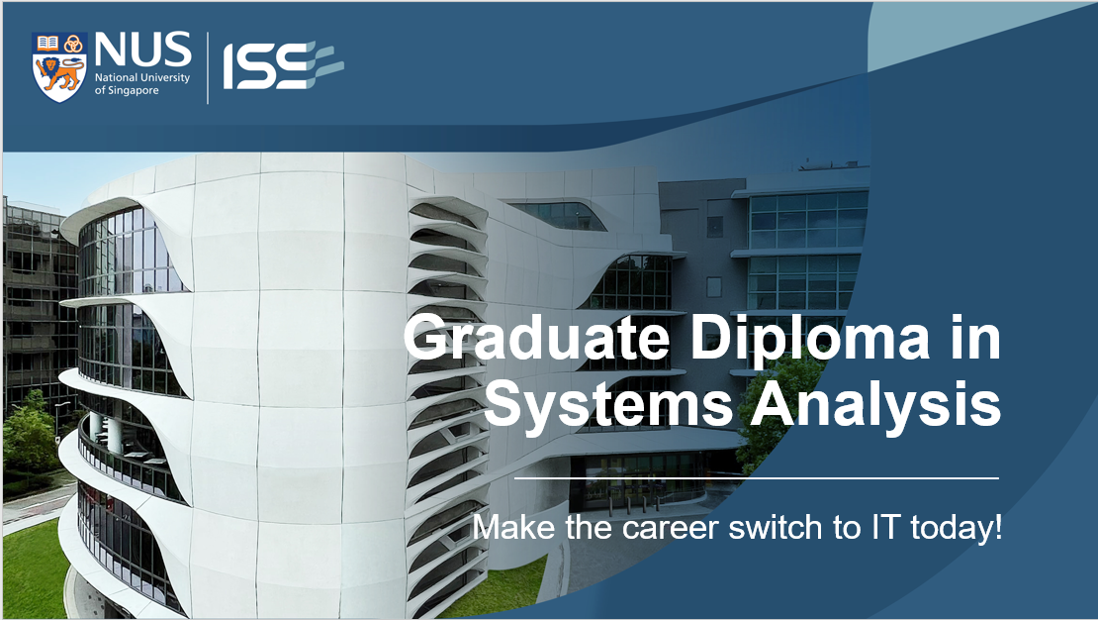 NUS
National University
of Singapore

ISS

Graduate Diploma in Systems Analysis

Make the career switch to IT today!